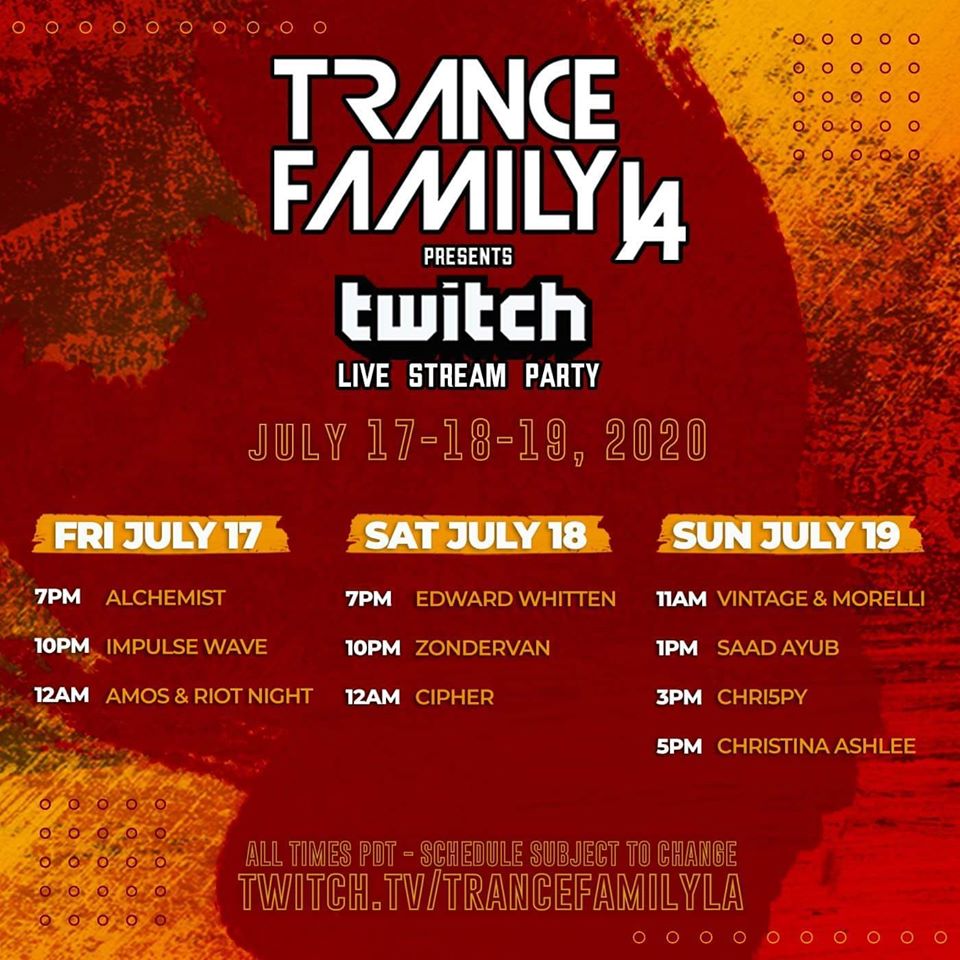 TRANCE FAMILY LA
PRESENTS
twitch
LIVE STREAM PARTY

JULY 17-18-19, 2020

FRI JULY 17
7PM ALCHEMIST
10PM IMPULSE WAVE
12AM AMOS & RIOT NIGHT

SAT JULY 18
7PM EDWARD WHITTEN
10PM ZONDERVAN
12AM CIPHER

SUN JULY 19
11AM VINTAGE & MORELLI
1PM SAAD AYUB
3PM CHRI5PY
5PM CHRISTINA ASHLEE

ALL TIMES PDT - SCHEDULE SUBJECT TO CHANGE
TWITCH.TV/TRANCEFAMILYLA